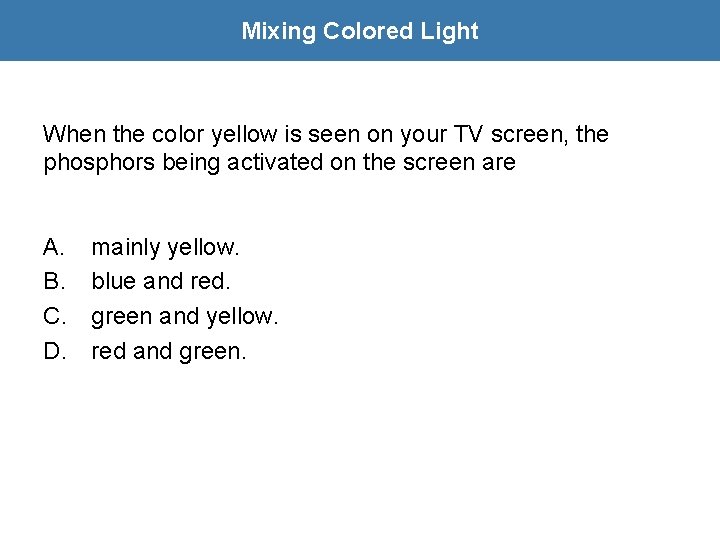 Mixing Colored Light

When the color yellow is seen on your TV screen, the phosphors being activated on the screen are

A. mainly yellow.
B. blue and red.
C. green and yellow.
D. red and green.